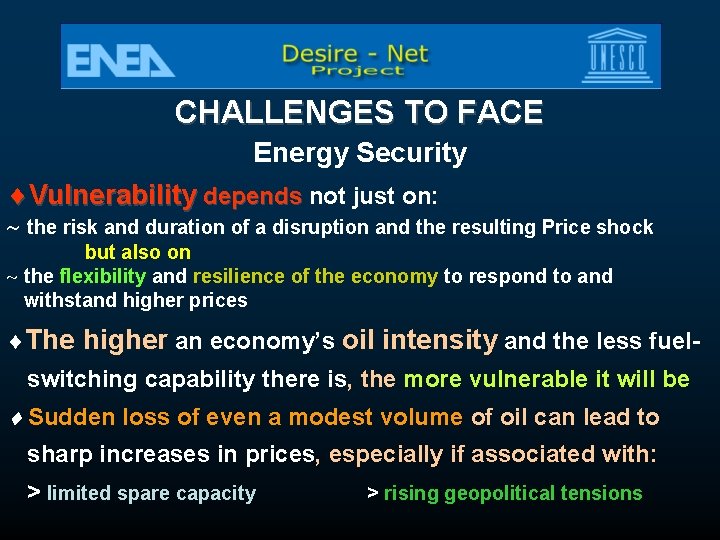 ENEA

Desire - Net
Project

UNESCO

CHALLENGES TO FACE

Energy Security

♦ Vulnerability depends not just on:

~ the risk and duration of a disruption and the resulting Price shock

but also on

~ the flexibility and resilience of the economy to respond to and withstand higher prices

♦ The higher an economy's oil intensity and the less fuel-switching capability there is, the more vulnerable it will be

♦ Sudden loss of even a modest volume of oil can lead to sharp increases in prices, especially if associated with:

> limited spare capacity > rising geopolitical tensions